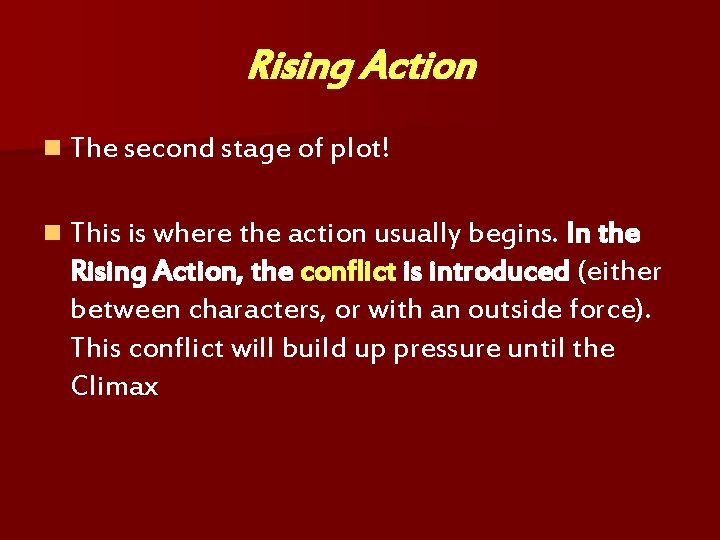 Rising Action

The second stage of plot!

This is where the action usually begins. In the Rising Action, the conflict is introduced (either between characters, or with an outside force). This conflict will build up pressure until the Climax